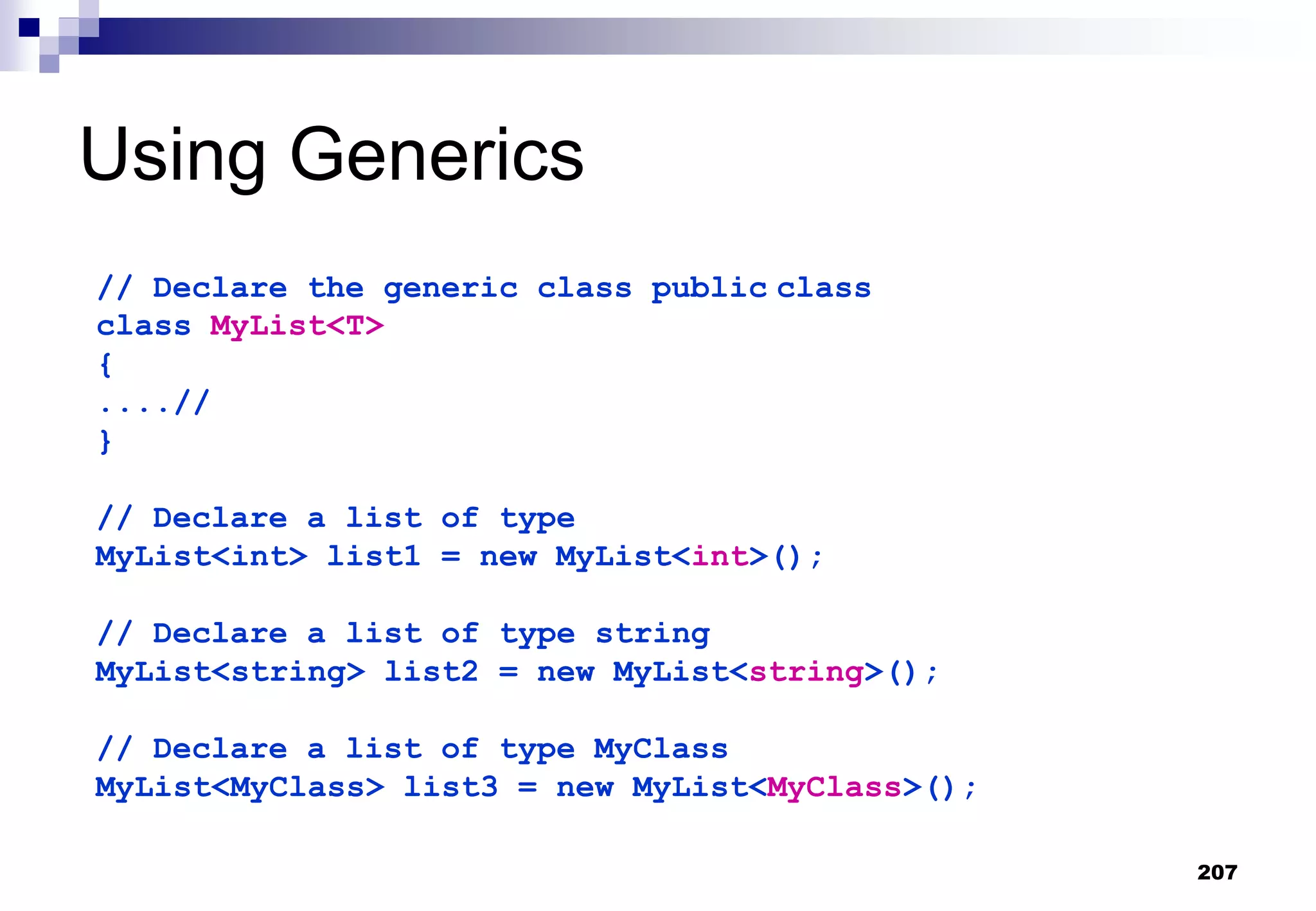 Using Generics

// Declare the generic class public class
class MyList<T>
{
....//
}

// Declare a list of type
MyList<int> list1 = new MyList<int>();

// Declare a list of type string
MyList<string> list2 = new MyList<string>();

// Declare a list of type MyClass
MyList<MyClass> list3 = new MyList<MyClass>();

207